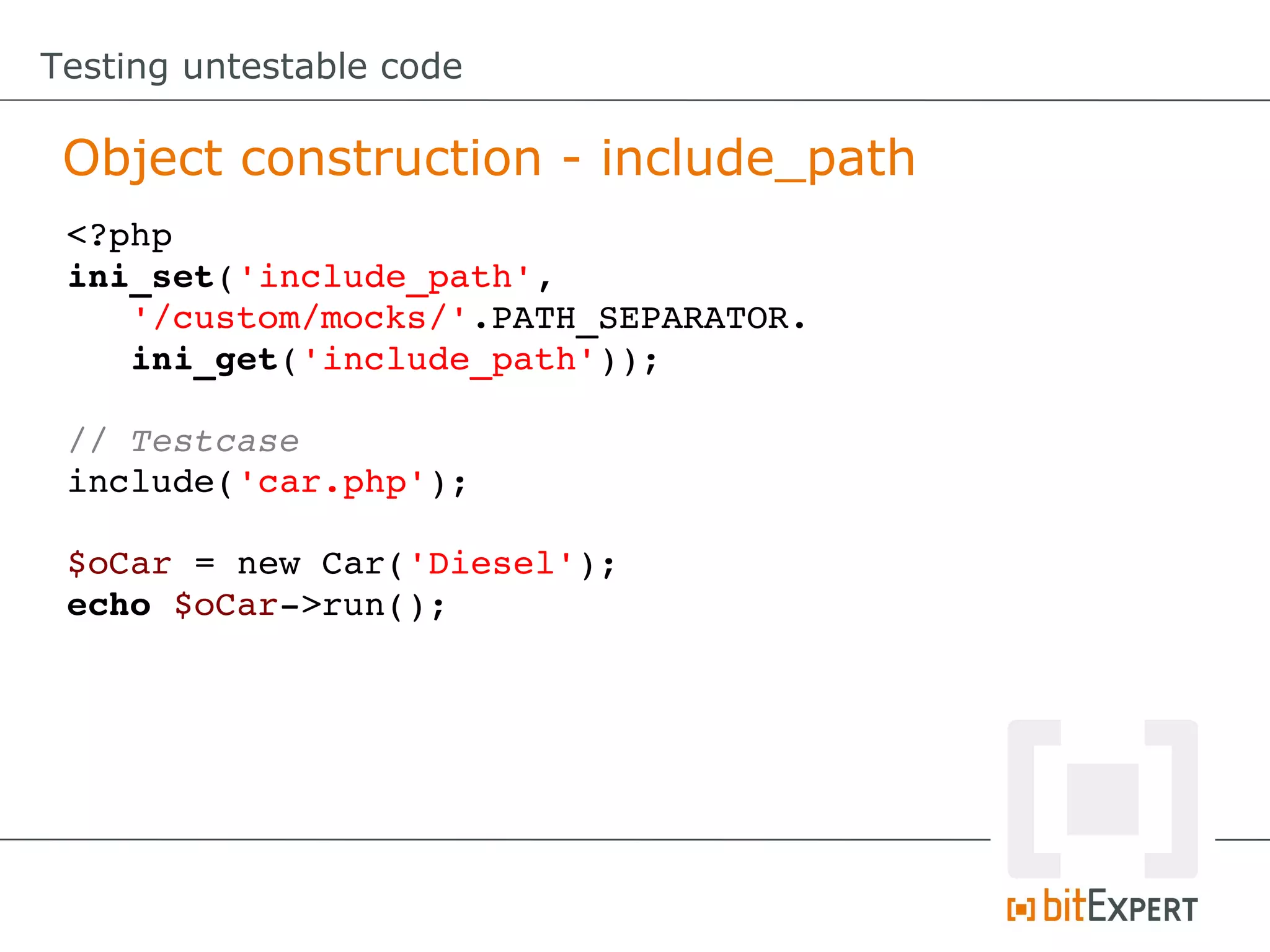 Testing untestable code

Object construction - include_path

<?php
ini_set('include_path',
    '/custom/mocks/'.PATH_SEPARATOR.
    ini_get('include_path'));

// Testcase
include('car.php');

$oCar = new Car('Diesel');
echo $oCar->run();

bitEXPERT